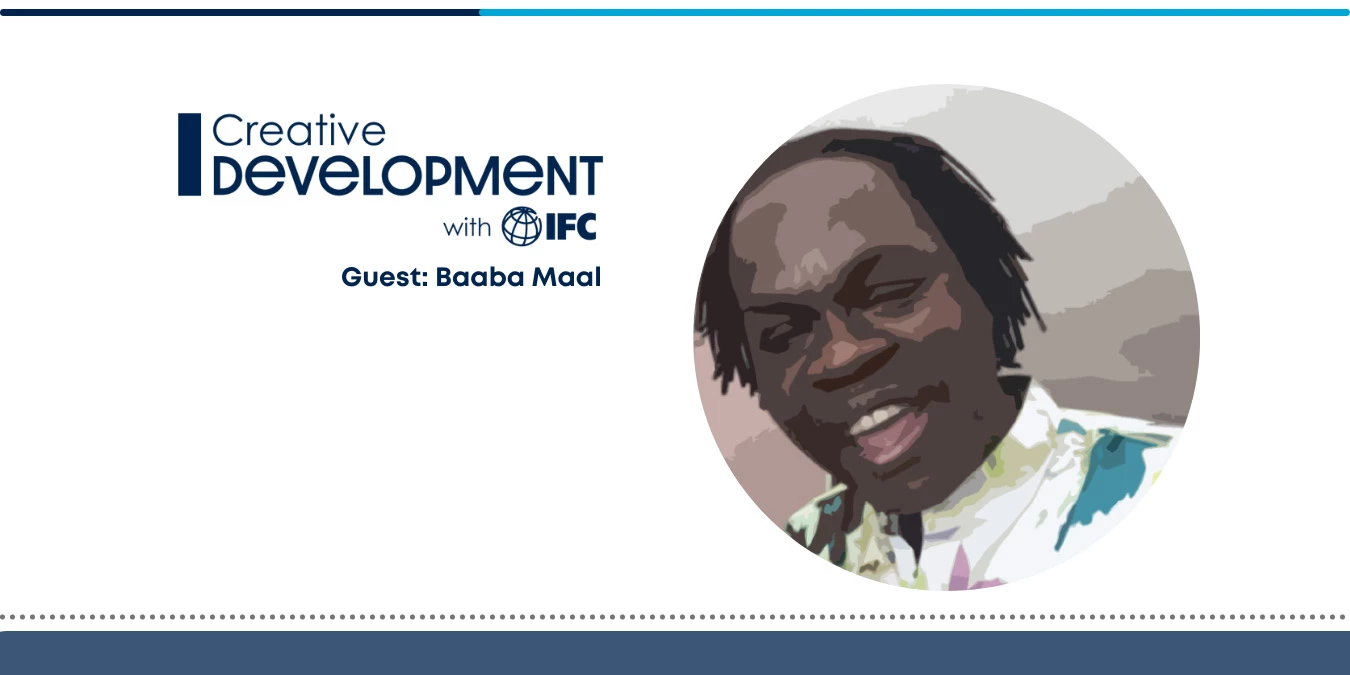 Creative
DEVELOPMENT
with IFC

Guest: Baaba Maal